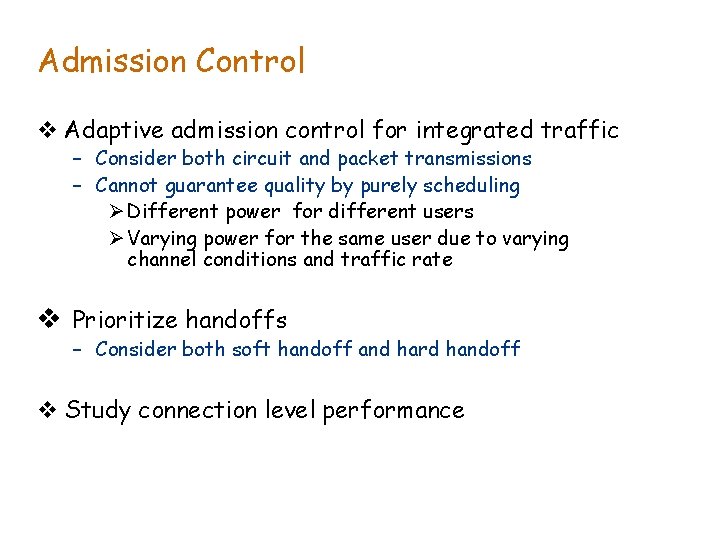 Admission Control

❖ Adaptive admission control for integrated traffic
– Consider both circuit and packet transmissions
– Cannot guarantee quality by purely scheduling
➢ Different power for different users
➢ Varying power for the same user due to varying channel conditions and traffic rate

❖ Prioritize handoffs
– Consider both soft handoff and hard handoff

❖ Study connection level performance